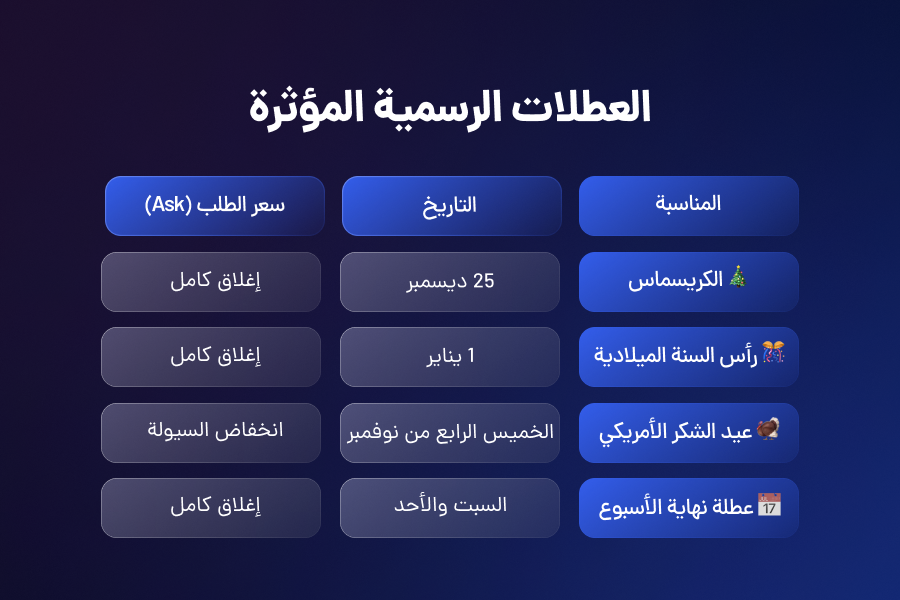 العطلات الرسمية المؤثرة

| المناسبة | التاريخ | سعر الطلب (Ask) |
|---|---|---|
| 🎄 الكريسماس | 25 ديسمبر | إغلاق كامل |
| 🎊 رأس السنة الميلادية | 1 يناير | إغلاق كامل |
| 🦃 عيد الشكر الأمريكي | الخميس الرابع من نوفمبر | انخفاض السيولة |
| 📅 عطلة نهاية الأسبوع | السبت والأحد | إغلاق كامل |